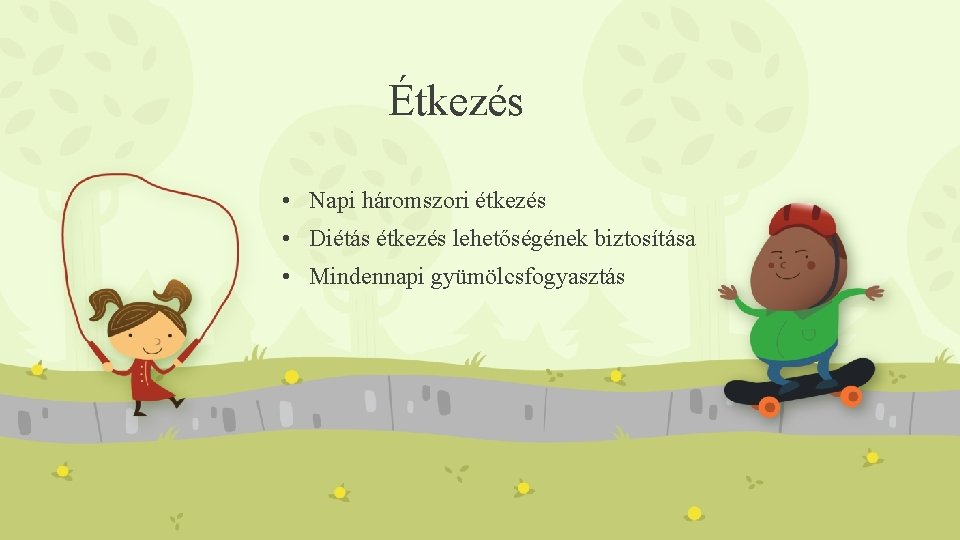 Étkezés

• Napi háromszori étkezés
• Diétás étkezés lehetőségének biztosítása
• Mindennapi gyümölcsfogyasztás